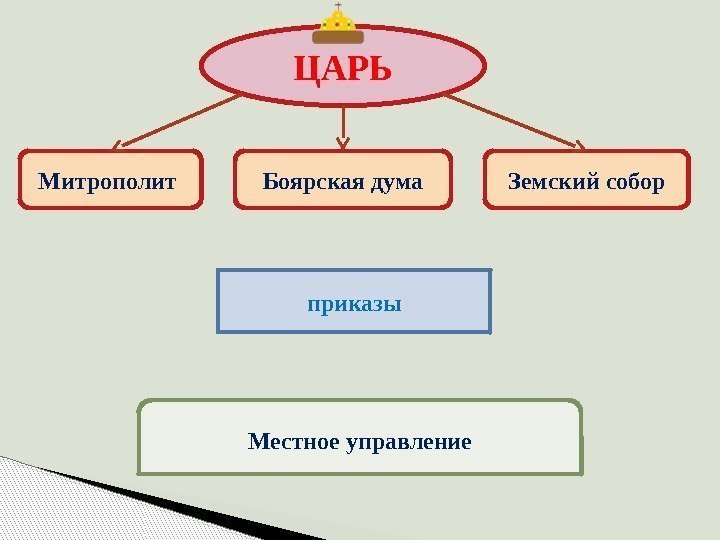 ЦАРЬ

Митрополит

Боярская дума

Земский собор

приказы

Местное управление